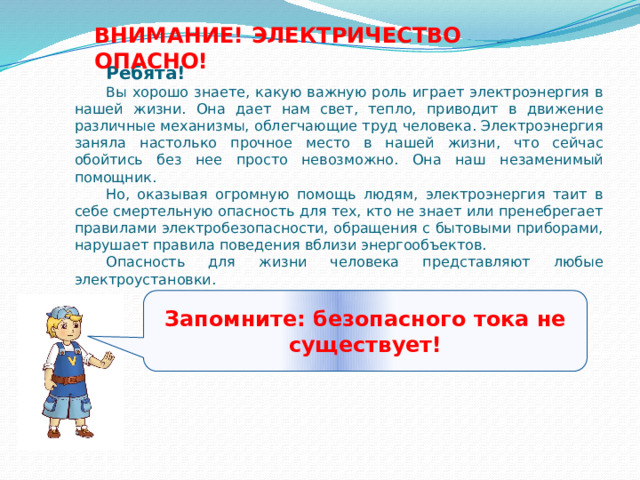 ВНИМАНИЕ! ЭЛЕКТРИЧЕСТВО ОПАСНО!

Ребята!

Вы хорошо знаете, какую важную роль играет электроэнергия в нашей жизни. Она дает нам свет, тепло, приводит в движение различные механизмы, облегчающие труд человека. Электроэнергия заняла настолько прочное место в нашей жизни, что сейчас обойтись без нее просто невозможно. Она наш незаменимый помощник.

Но, оказывая огромную помощь людям, электроэнергия таит в себе смертельную опасность для тех, кто не знает или пренебрегает правилами электробезопасности, обращения с бытовыми приборами, нарушает правила поведения вблизи энергообъектов.

Опасность для жизни человека представляют любые электроустановки.

Запомните: безопасного тока не существует!